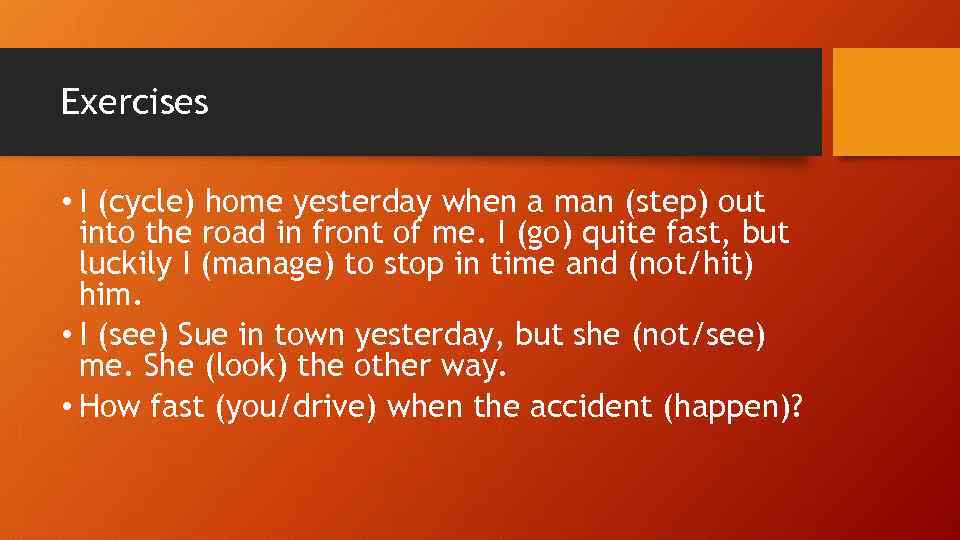 Exercises

• I (cycle) home yesterday when a man (step) out into the road in front of me. I (go) quite fast, but luckily I (manage) to stop in time and (not/hit) him.

• I (see) Sue in town yesterday, but she (not/see) me. She (look) the other way.

• How fast (you/drive) when the accident (happen)?